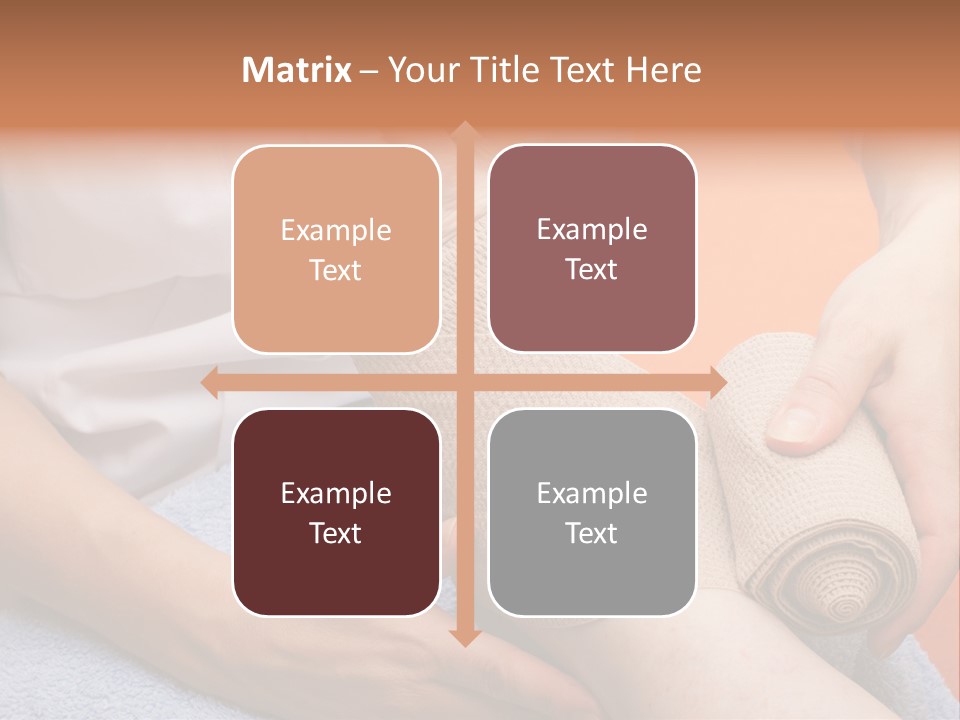 Matrix – Your Title Text Here

Example Text

Example Text

Example Text

Example Text